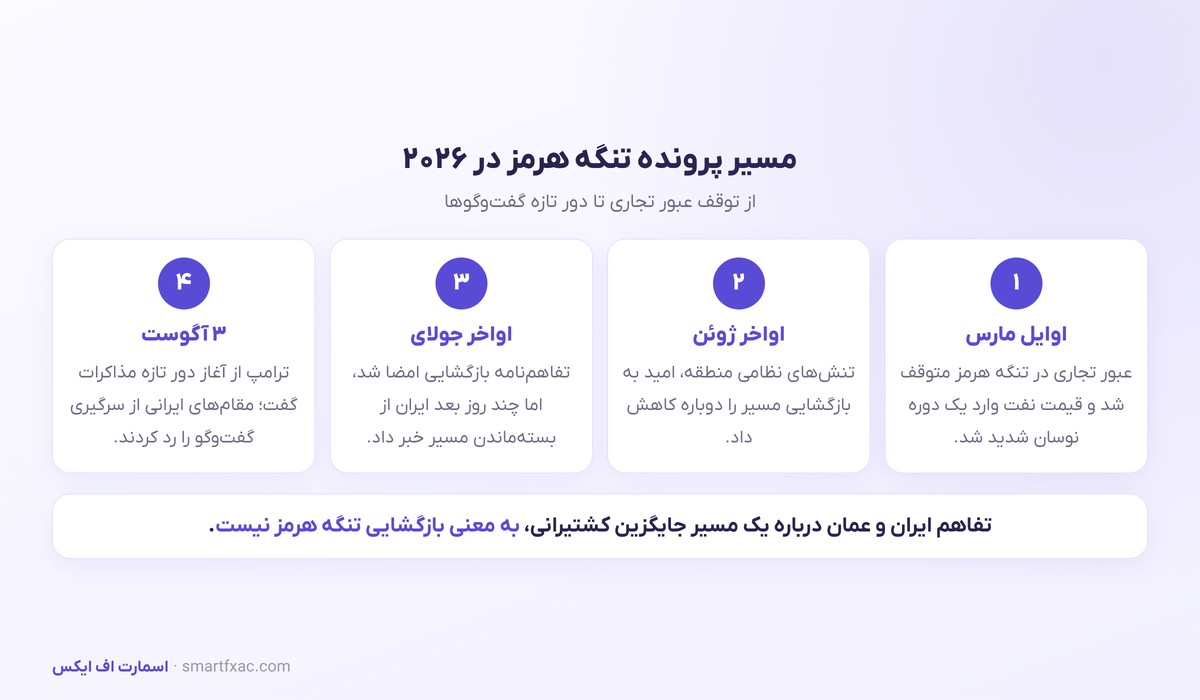 مسیر پرونده تنگه هرمز در ۲۰۲۶
از توقف عبور تجاری تا دور تازه گفت‌وگوها

۱
اوایل مارس
عبور تجاری در تنگه هرمز متوقف شد و قیمت نفت وارد یک دوره نوسان شدید شد.

۲
اواخر ژوئن
تنش‌های نظامی منطقه، امید به بازگشایی مسیر را دوباره کاهش داد.

۳
اواخر جولای
تفاهم‌نامه بازگشایی امضا شد، اما چند روز بعد ایران از بسته‌ماندن مسیر خبر داد.

۴
۳ آگوست
ترامپ از آغاز دور تازه مذاکرات گفت؛ مقام‌های ایرانی از سرگیری گفت‌وگو را رد کردند.

تفاهم ایران و عمان درباره یک مسیر جایگزین کشتیرانی، به معنی بازگشایی تنگه هرمز نیست.

اسمارت اف ایکس · smartfxac.com